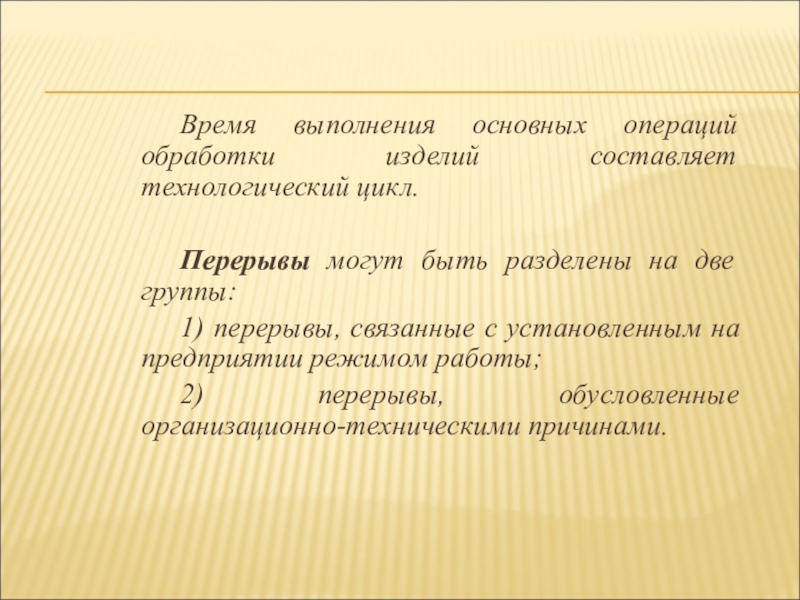 Время выполнения основных операций обработки изделий составляет технологический цикл.

Перерывы могут быть разделены на две группы:

1) перерывы, связанные с установленным на предприятии режимом работы;

2) перерывы, обусловленные организационно-техническими причинами.